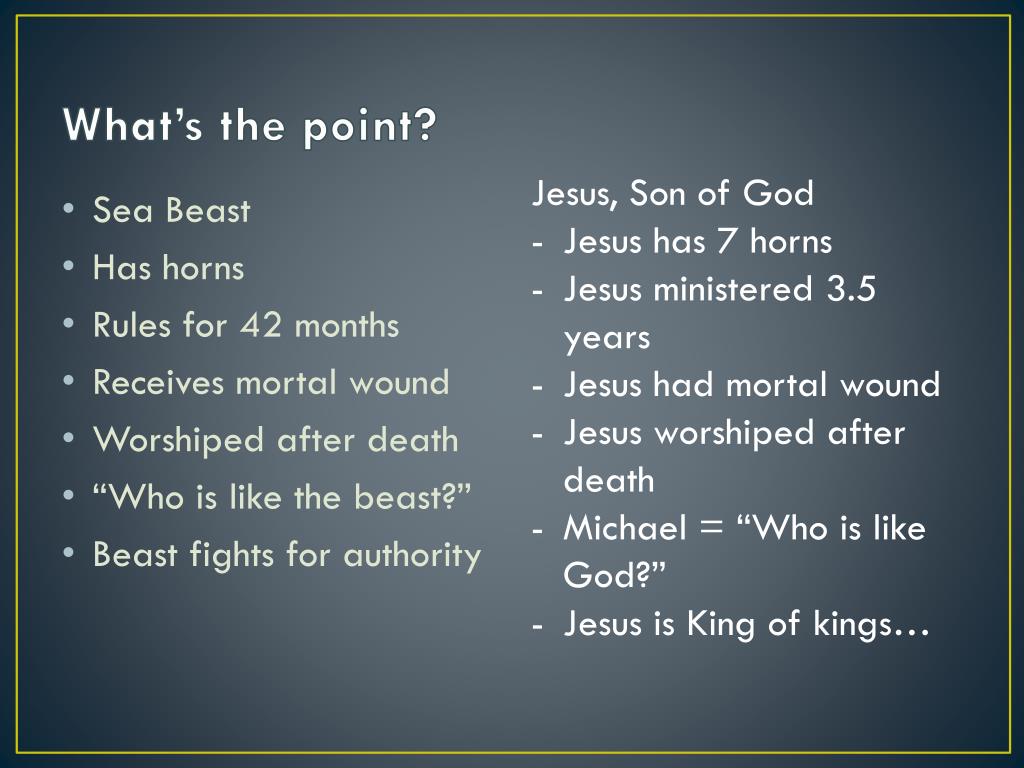 What's the point?

• Sea Beast
• Has horns
• Rules for 42 months
• Receives mortal wound
• Worshiped after death
• "Who is like the beast?"
• Beast fights for authority

Jesus, Son of God
- Jesus has 7 horns
- Jesus ministered 3.5 years
- Jesus had mortal wound
- Jesus worshiped after death
- Michael = "Who is like God?"
- Jesus is King of kings…